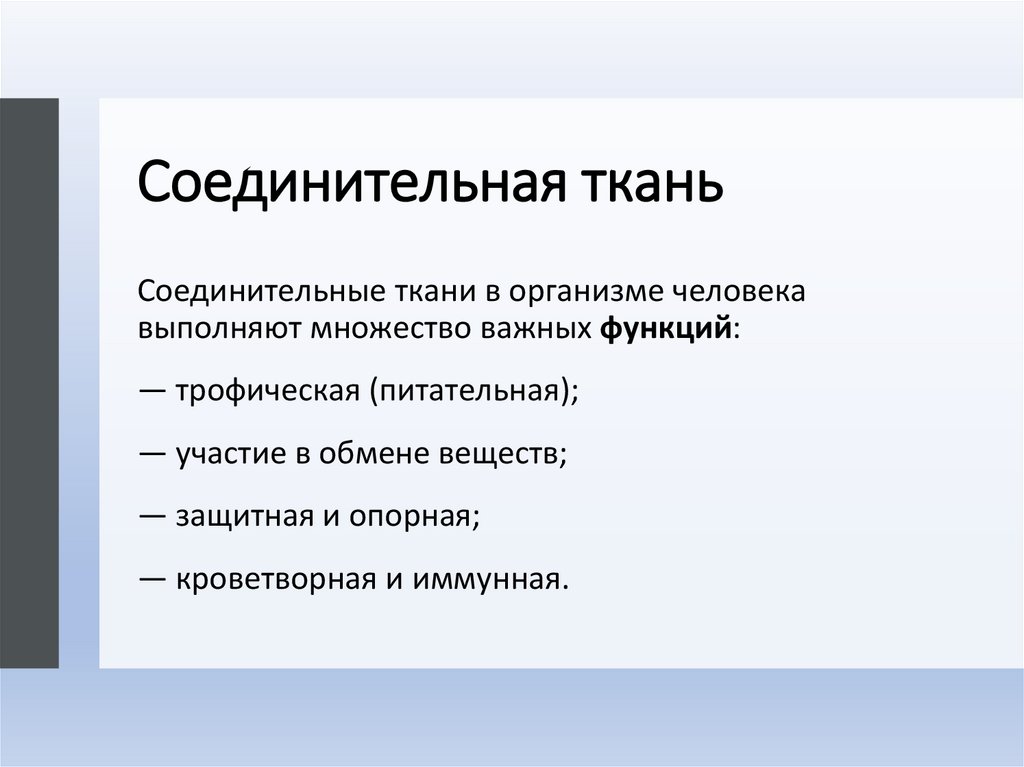 Соединительная ткань

Соединительные ткани в организме человека выполняют множество важных функций:

— трофическая (питательная);

— участие в обмене веществ;

— защитная и опорная;

— кроветворная и иммунная.